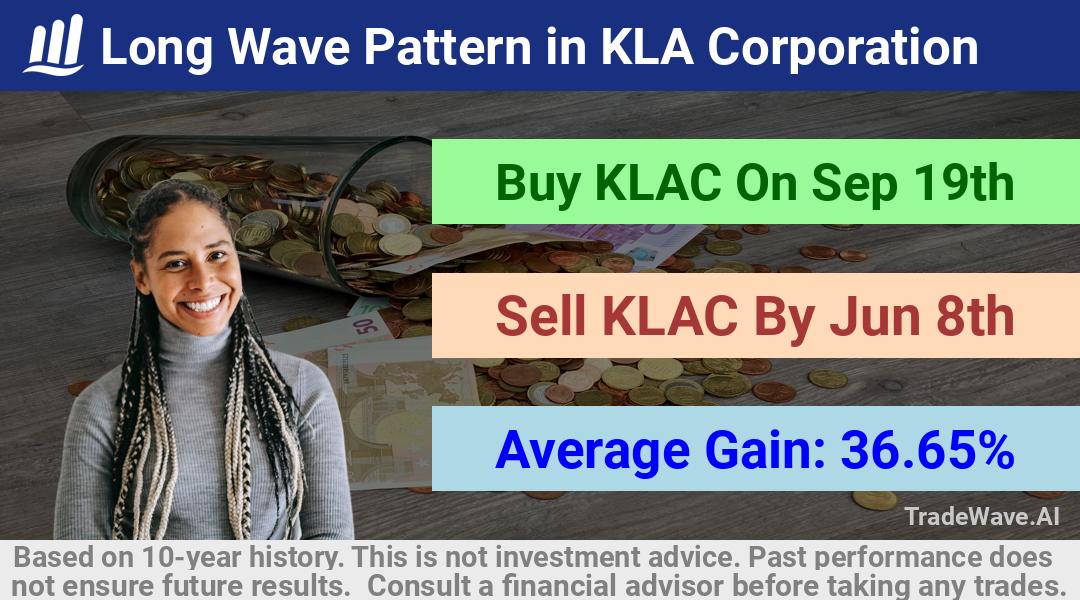 Long Wave Pattern in KLA Corporation

Buy KLAC On Sep 19th

Sell KLAC By Jun 8th

Average Gain: 36.65%

TradeWave.AI

Based on 10-year history. This is not investment advice. Past performance does not ensure future results. Consult a financial advisor before taking any trades.